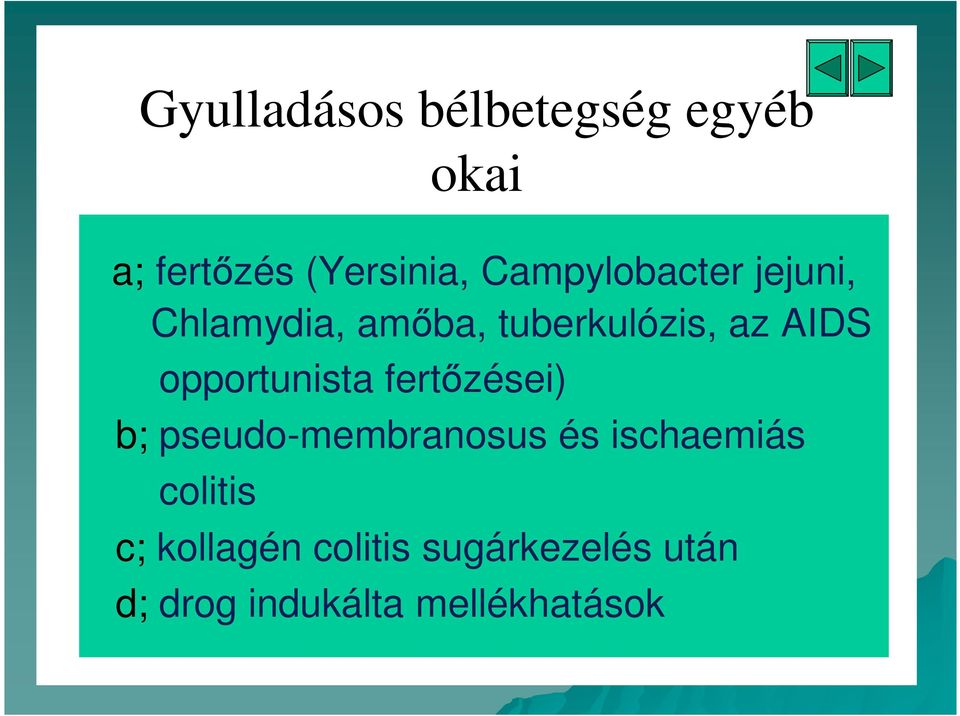 Gyulladásos bélbetegség egyéb okai

a; fertőzés (Yersinia, Campylobacter jejuni, Chlamydia, amőba, tuberkulózis, az AIDS opportunista fertőzései)
b; pseudo-membranosus és ischaemiás colitis
c; kollagén colitis sugárkezelés után
d; drog indukálta mellékhatások